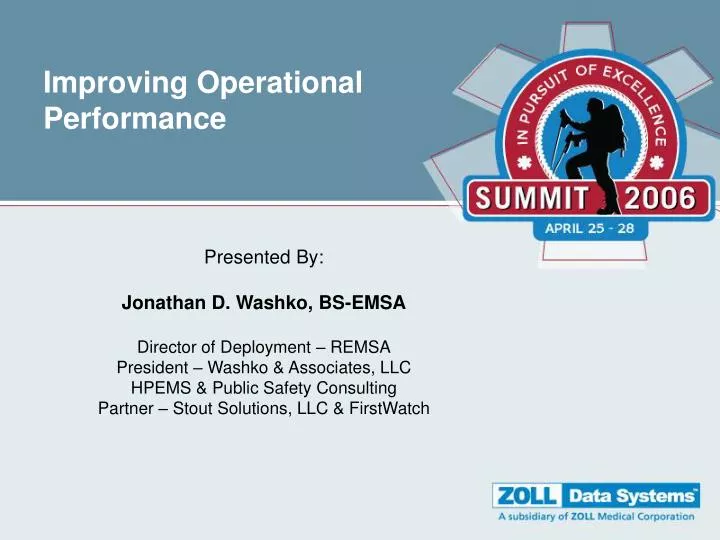 Improving Operational Performance

IN PURSUIT OF EXCELLENCE
SUMMIT 2006
APRIL 25 - 28

Presented By:

Jonathan D. Washko, BS-EMSA

Director of Deployment – REMSA
President – Washko & Associates, LLC
HPEMS & Public Safety Consulting
Partner – Stout Solutions, LLC & FirstWatch

ZOLL Data Systems™
A subsidiary of ZOLL Medical Corporation